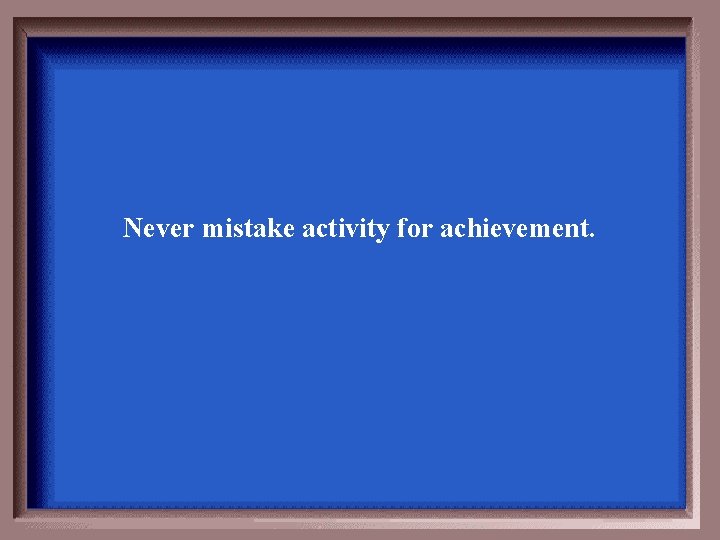 Never mistake activity for achievement.